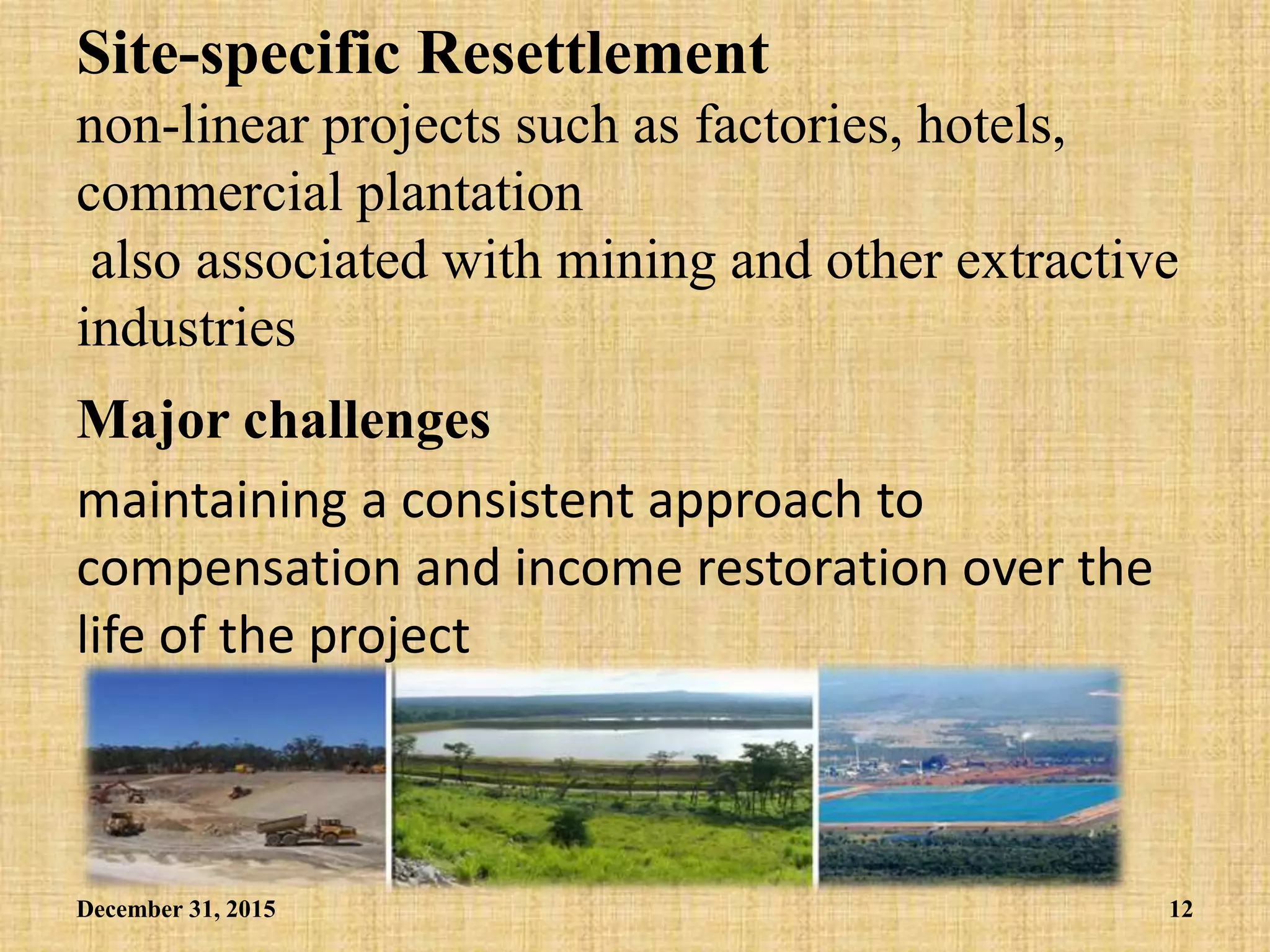 Site-specific Resettlement
non-linear projects such as factories, hotels, commercial plantation
also associated with mining and other extractive industries

Major challenges

maintaining a consistent approach to compensation and income restoration over the life of the project

December 31, 2015

12